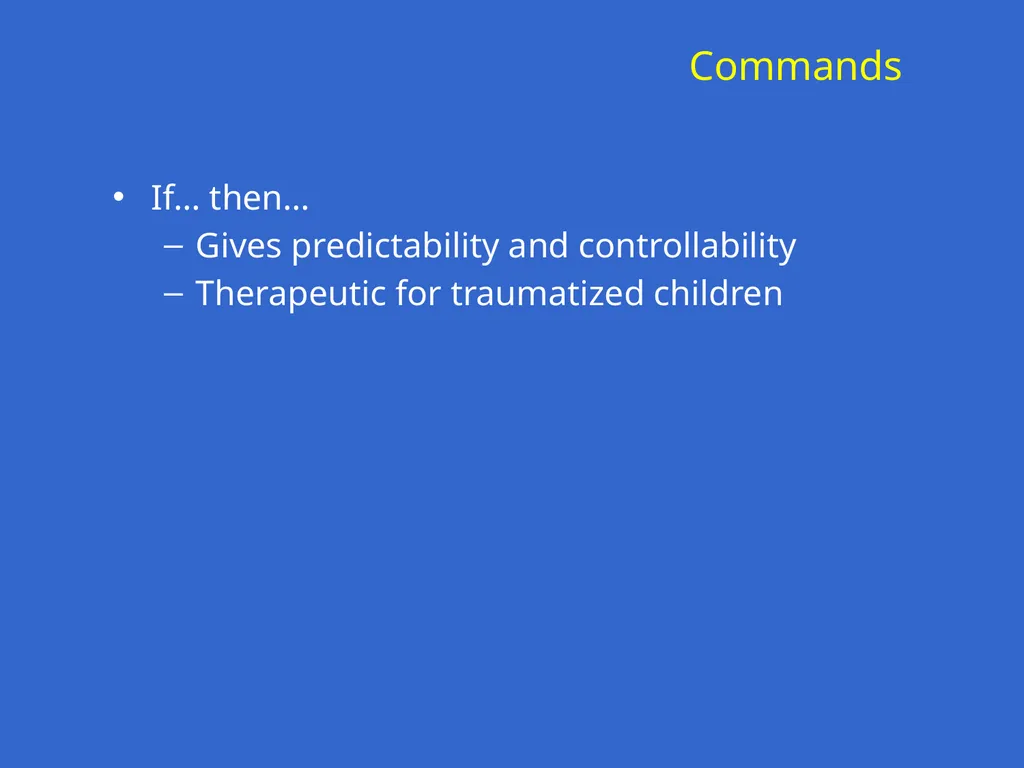 Commands

• If… then…
  – Gives predictability and controllability
  – Therapeutic for traumatized children